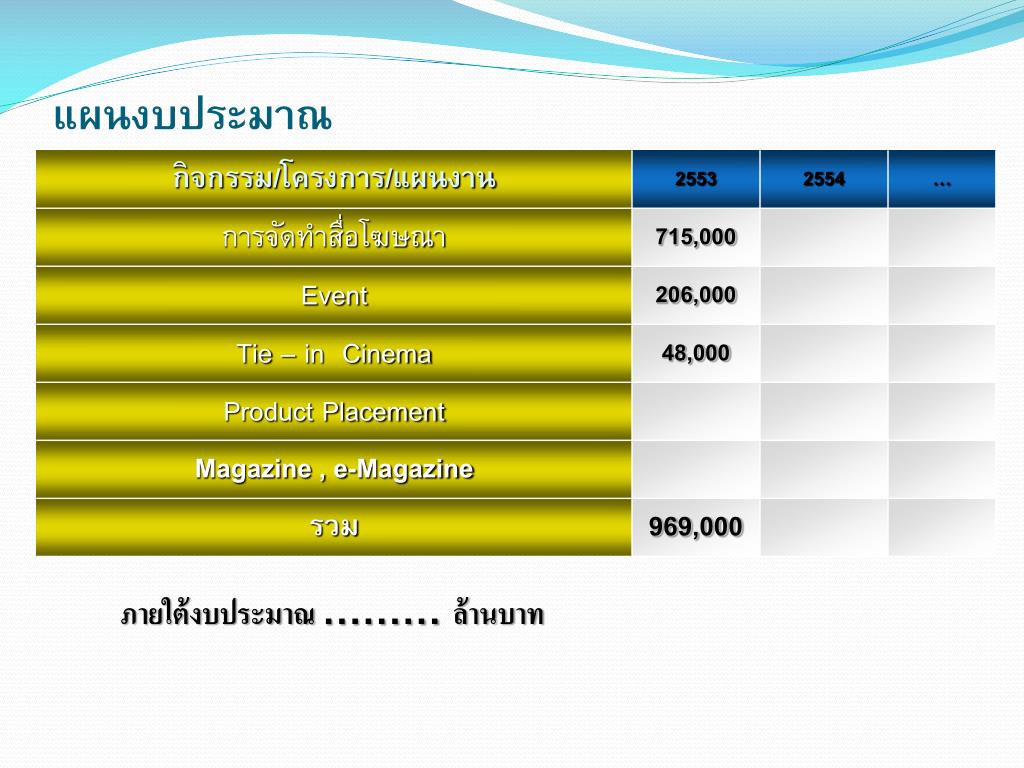 แผนงบประมาณ

| กิจกรรม/โครงการ/แผนงาน | 2553 | 2554 | … |
|---|---|---|---|
| การจัดทำสื่อโฆษณา | 715,000 | | |
| Event | 206,000 | | |
| Tie – in Cinema | 48,000 | | |
| Product Placement | | | |
| Magazine , e-Magazine | | | |
| รวม | 969,000 | | |

ภายใต้งบประมาณ ……… ล้านบาท